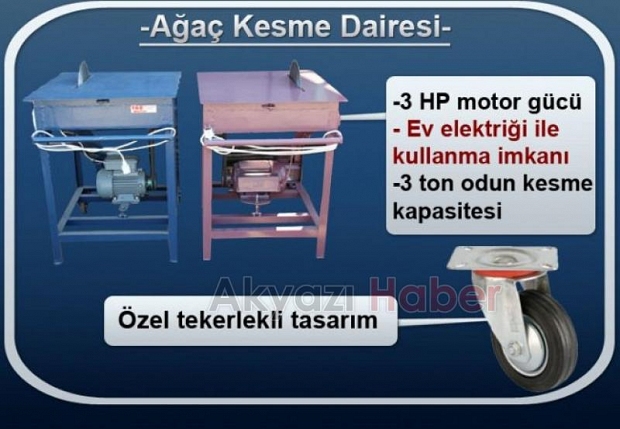 -Ağaç Kesme Dairesi-

-3 HP motor gücü
- Ev elektriği ile kullanma imkanı
-3 ton odun kesme kapasitesi

Akyazı Haber

Özel tekerlekli tasarım